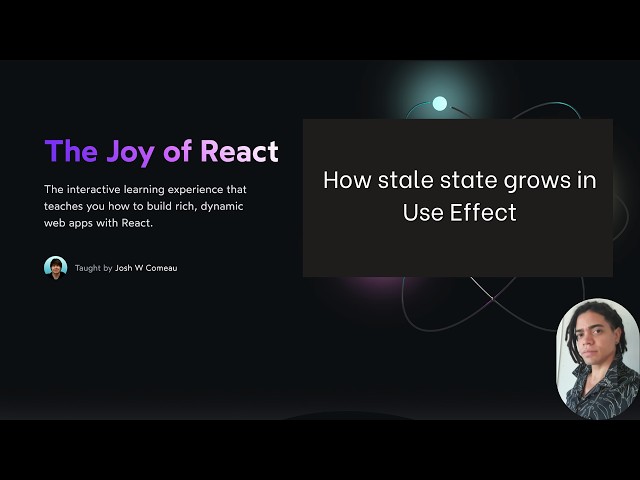 The Joy of React

The interactive learning experience that teaches you how to build rich, dynamic web apps with React.

Taught by Josh W Comeau

How stale state grows in Use Effect